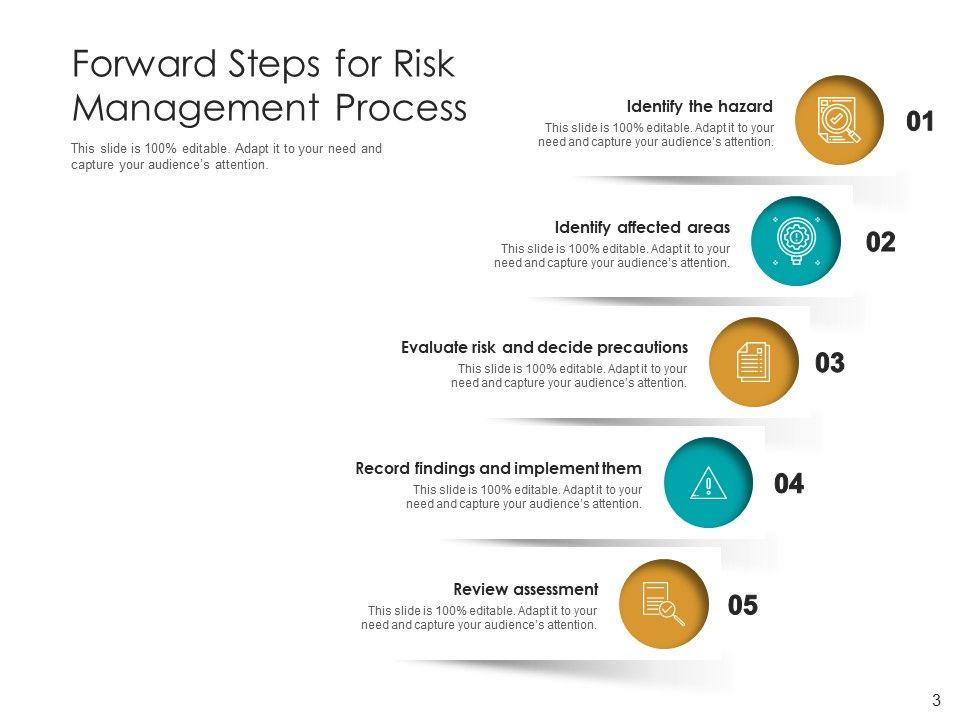 Forward Steps for Risk Management Process

This slide is 100% editable. Adapt it to your need and capture your audience's attention.

Identify the hazard
This slide is 100% editable. Adapt it to your need and capture your audience's attention.

01

Identify affected areas
This slide is 100% editable. Adapt it to your need and capture your audience's attention.

02

Evaluate risk and decide precautions
This slide is 100% editable. Adapt it to your need and capture your audience's attention.

03

Record findings and implement them
This slide is 100% editable. Adapt it to your need and capture your audience's attention.

04

Review assessment
This slide is 100% editable. Adapt it to your need and capture your audience's attention.

05

3